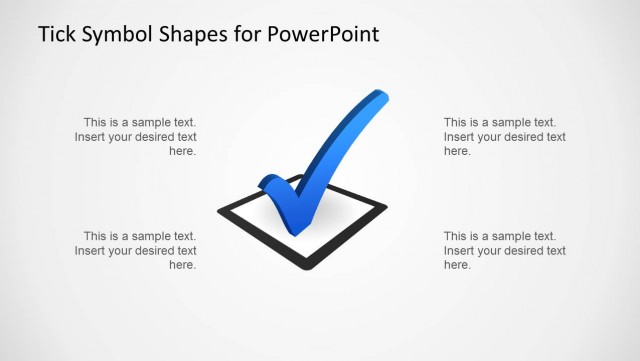 Tick Symbol Shapes for PowerPoint

This is a sample text. Insert your desired text here.

This is a sample text. Insert your desired text here.

This is a sample text. Insert your desired text here.

This is a sample text. Insert your desired text here.